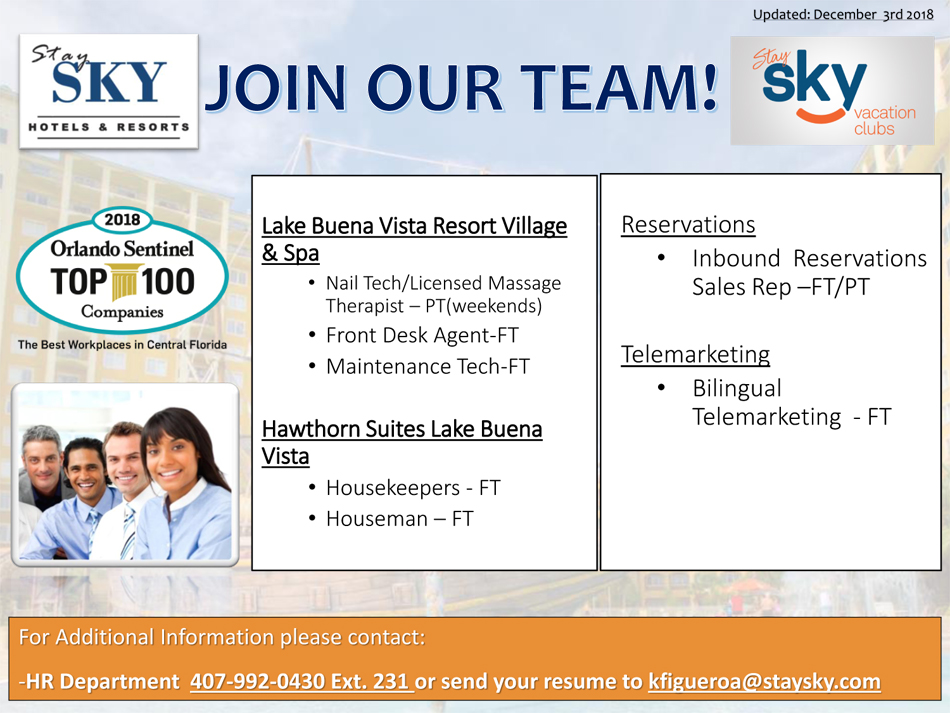 Updated: December 3rd 2018

Stay SKY HOTELS & RESORTS

JOIN OUR TEAM!

Stay sky vacation clubs

2018 Orlando Sentinel TOP 100 Companies
The Best Workplaces in Central Florida

Lake Buena Vista Resort Village & Spa
• Nail Tech/Licensed Massage Therapist – PT(weekends)
• Front Desk Agent-FT
• Maintenance Tech-FT

Hawthorn Suites Lake Buena Vista
• Housekeepers - FT
• Houseman – FT

Reservations
• Inbound Reservations Sales Rep –FT/PT

Telemarketing
• Bilingual Telemarketing - FT

For Additional Information please contact:

-HR Department 407-992-0430 Ext. 231 or send your resume to kfigueroa@staysky.com